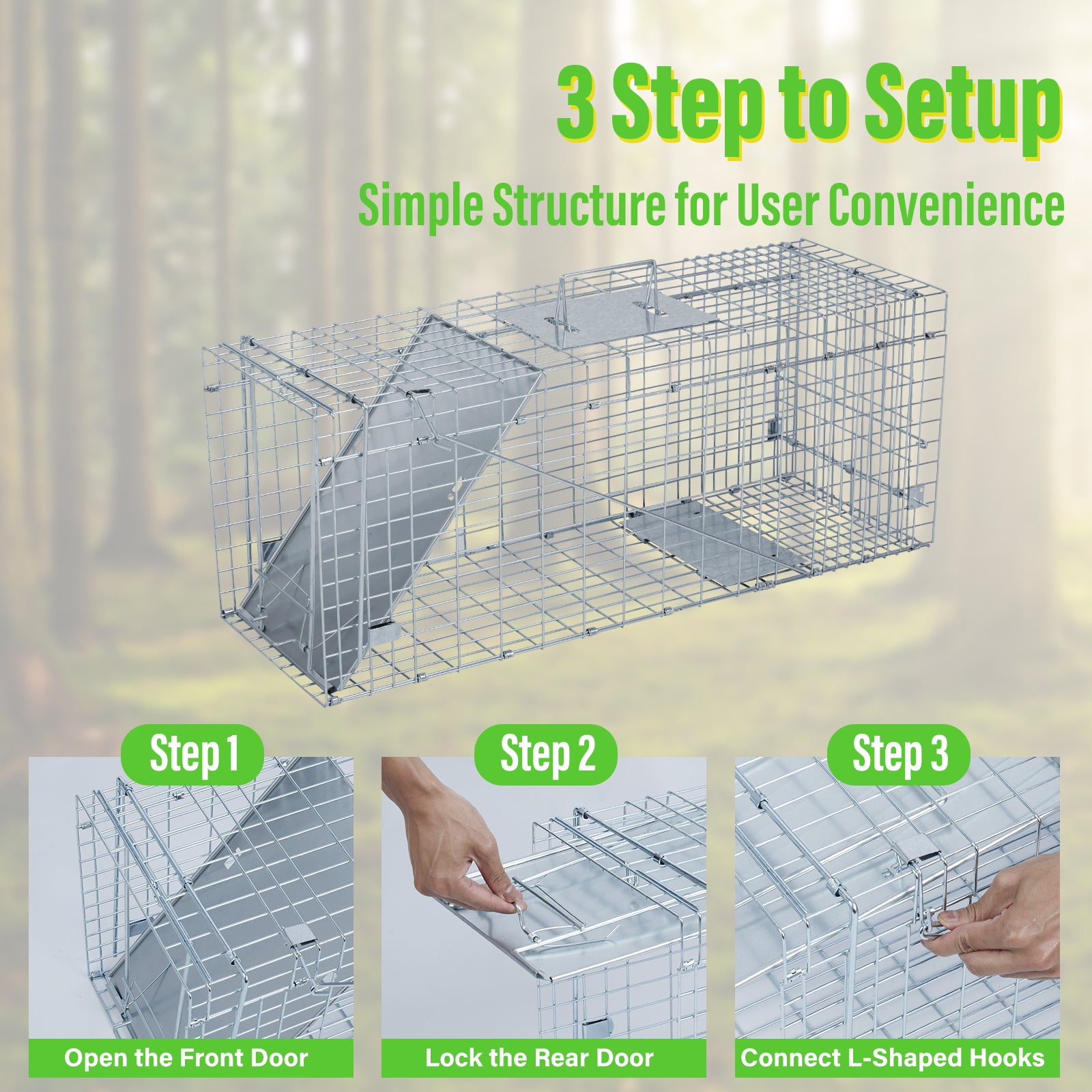 3 Step to Setup

Simple Structure for User Convenience

Step 1

Open the Front Door

Step 2

Lock the Rear Door

Step 3

Connect L-Shaped Hooks